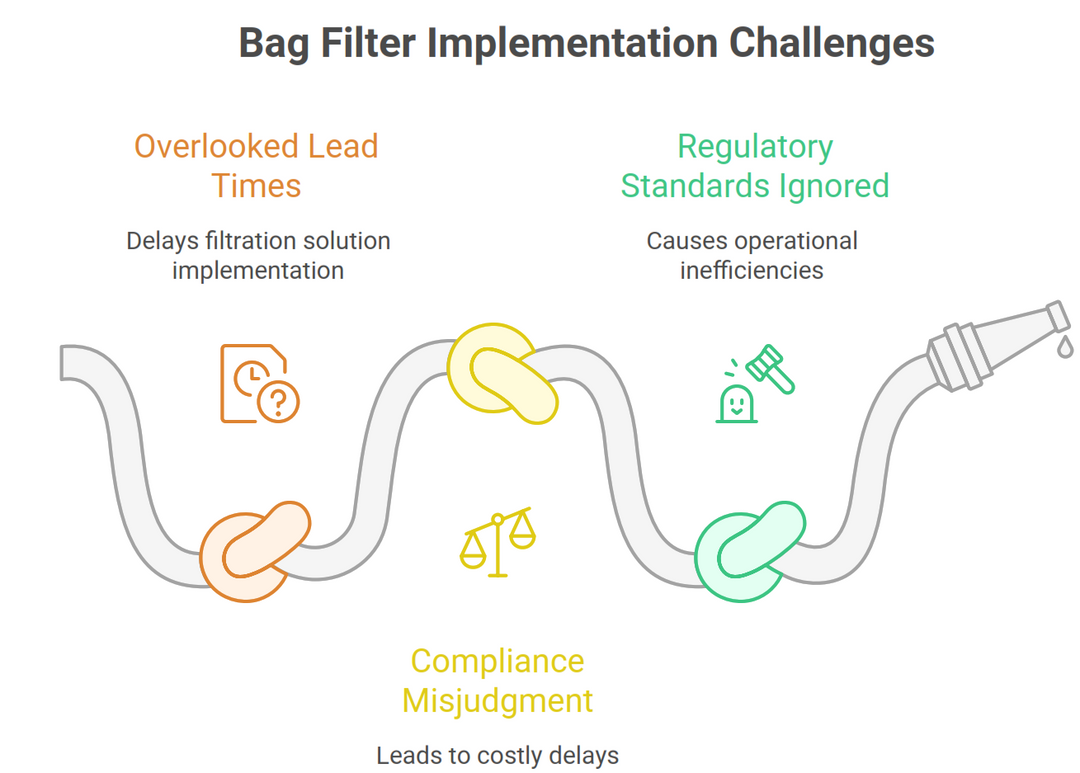 Bag Filter Implementation Challenges

Overlooked Lead Times

Delays filtration solution implementation

Regulatory Standards Ignored

Causes operational inefficiencies

Compliance Misjudgment

Leads to costly delays